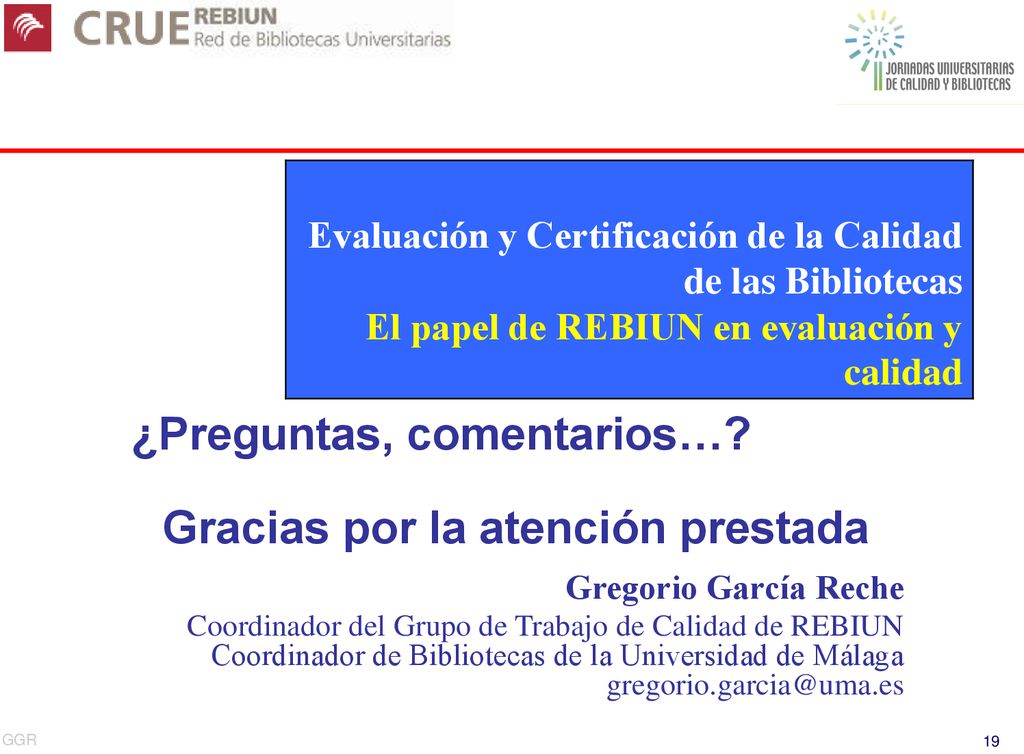 CRUE REBIUN Red de Bibliotecas Universitarias

II JORNADAS UNIVERSITARIAS DE CALIDAD Y BIBLIOTECAS

Evaluación y Certificación de la Calidad de las Bibliotecas
El papel de REBIUN en evaluación y calidad

¿Preguntas, comentarios…?

Gracias por la atención prestada

Gregorio García Reche
Coordinador del Grupo de Trabajo de Calidad de REBIUN
Coordinador de Bibliotecas de la Universidad de Málaga
gregorio.garcia@uma.es

GGR

19